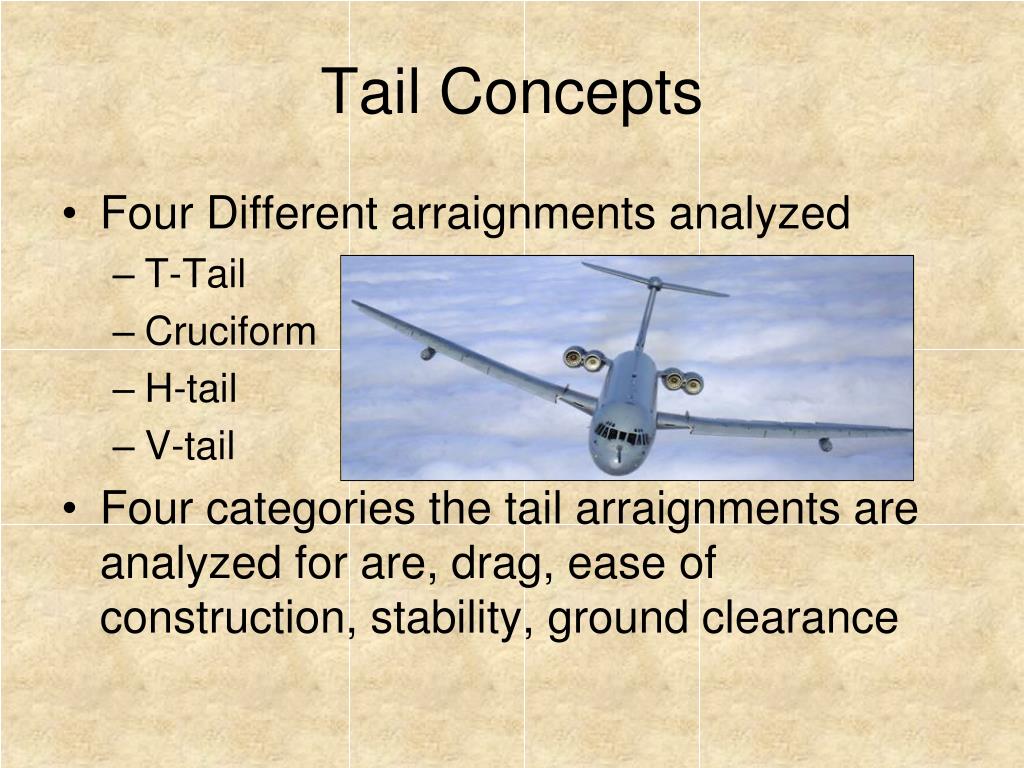 Tail Concepts

• Four Different arraignments analyzed
– T-Tail
– Cruciform
– H-tail
– V-tail

• Four categories the tail arraignments are analyzed for are, drag, ease of construction, stability, ground clearance